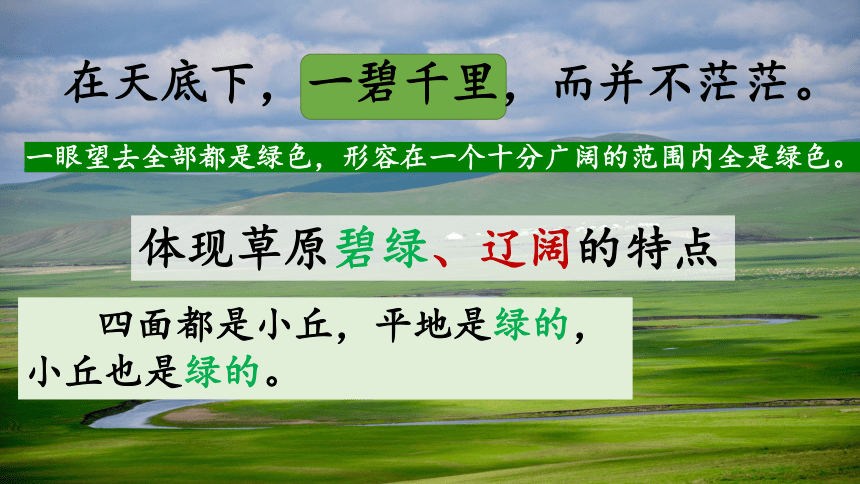 在天底下，一碧千里，而并不茫茫。

一眼望去全部都是绿色，形容在一个十分广阔的范围内全是绿色。

体现草原碧绿、辽阔的特点

四面都是小丘，平地是绿的，小丘也是绿的。